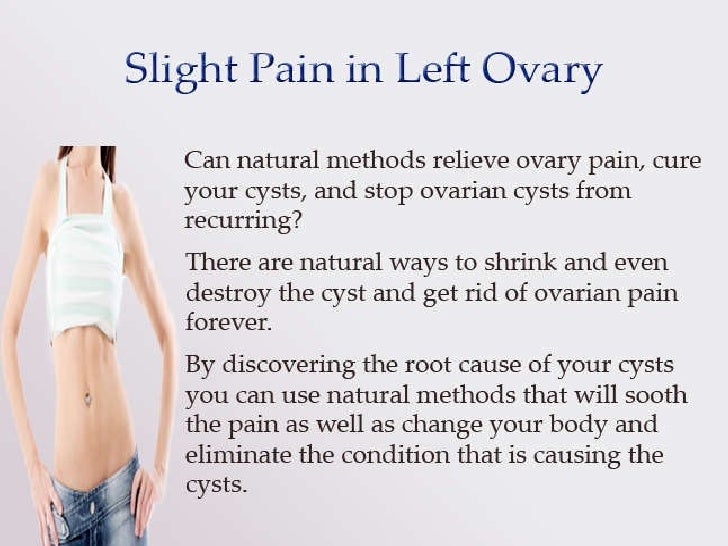 Slight Pain in Left Ovary

Can natural methods relieve ovary pain, cure your cysts, and stop ovarian cysts from recurring?

There are natural ways to shrink and even destroy the cyst and get rid of ovarian pain forever.

By discovering the root cause of your cysts you can use natural methods that will sooth the pain as well as change your body and eliminate the condition that is causing the cysts.